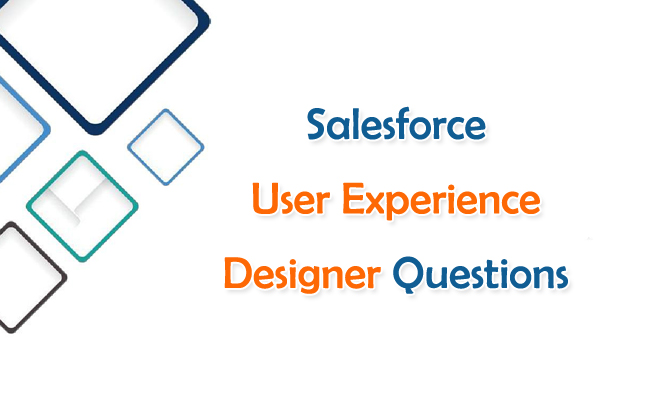 Salesforce
User Experience
Designer Questions